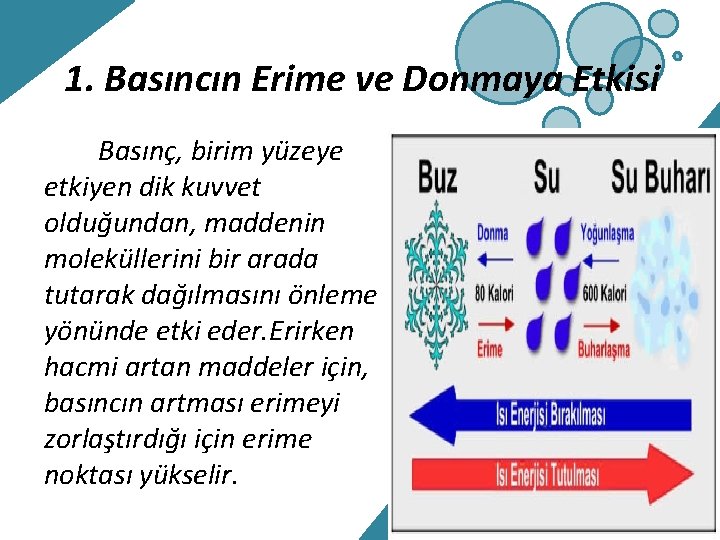 1. Basıncın Erime ve Donmaya Etkisi

Basınç, birim yüzeye etkiyen dik kuvvet olduğundan, maddenin moleküllerini bir arada tutarak dağılmasını önleme yönünde etki eder.Erirken hacmi artan maddeler için, basıncın artması erimeyi zorlaştırdığı için erime noktası yükselir.

Buz
Su
Su Buharı
Donma
80 Kalori
Erime
Yoğunlaşma
600 Kalori
Buharlaşma
Isı Enerjisi Bırakılması
Isı Enerjisi Tutulması